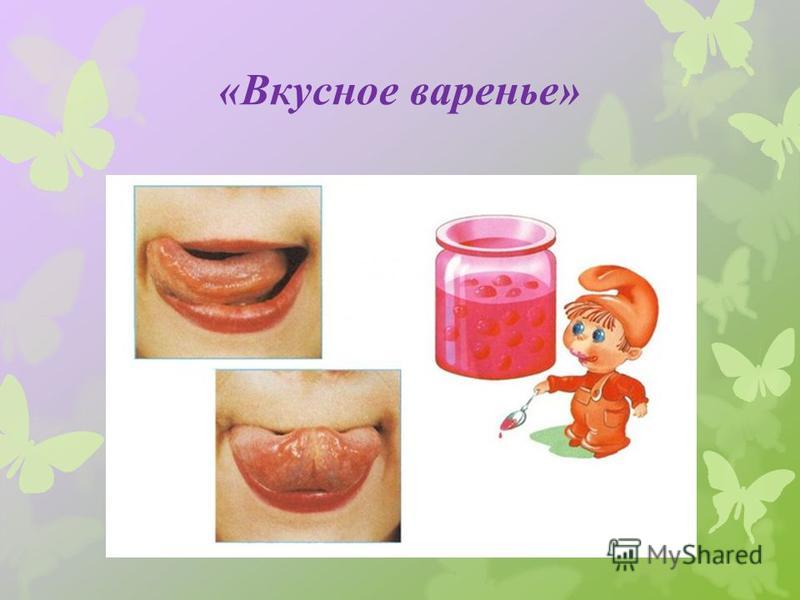 «Вкусное варенье»

MyShared